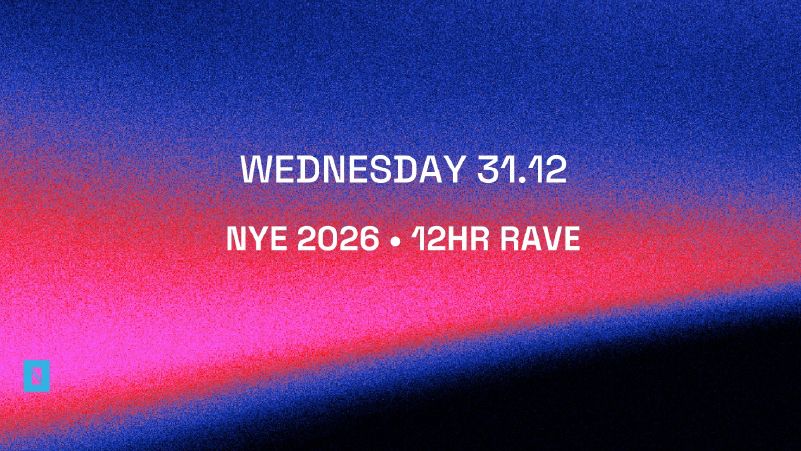 WEDNESDAY 31.12

NYE 2026 • 12HR RAVE